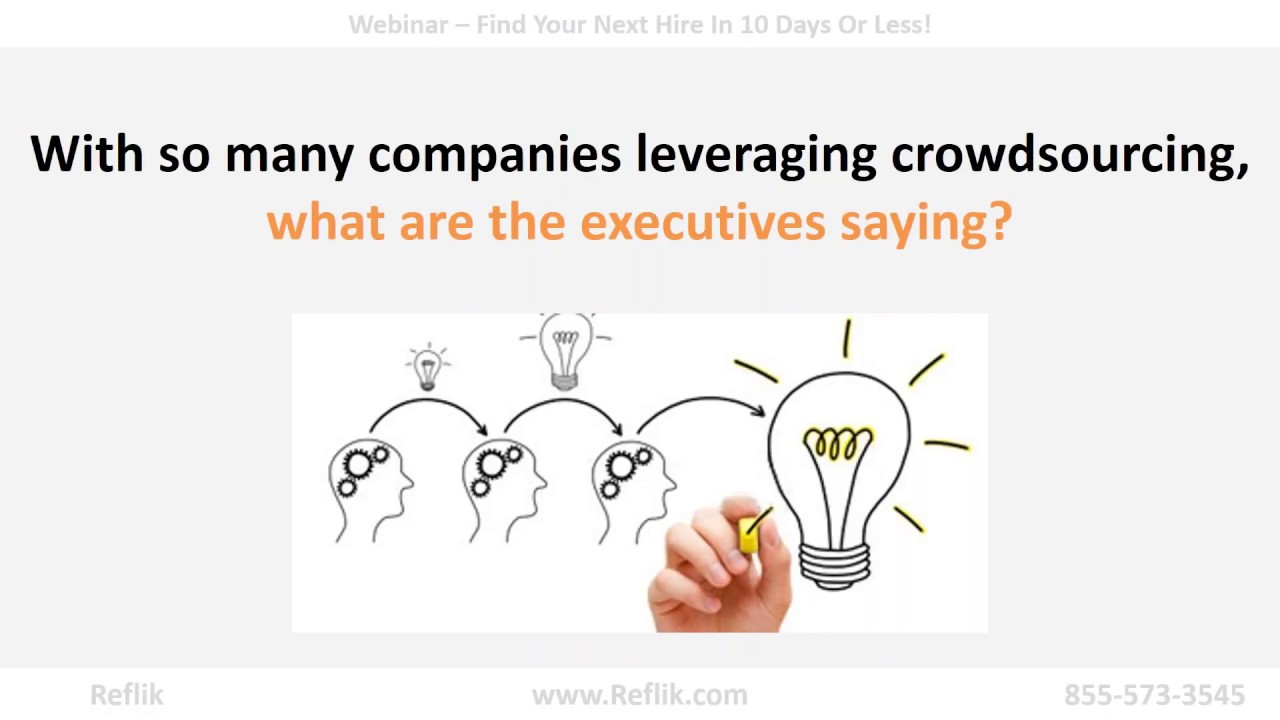 Webinar – Find Your Next Hire In 10 Days Or Less!

With so many companies leveraging crowdsourcing, what are the executives saying?

Reflik

www.Reflik.com

855-573-3545